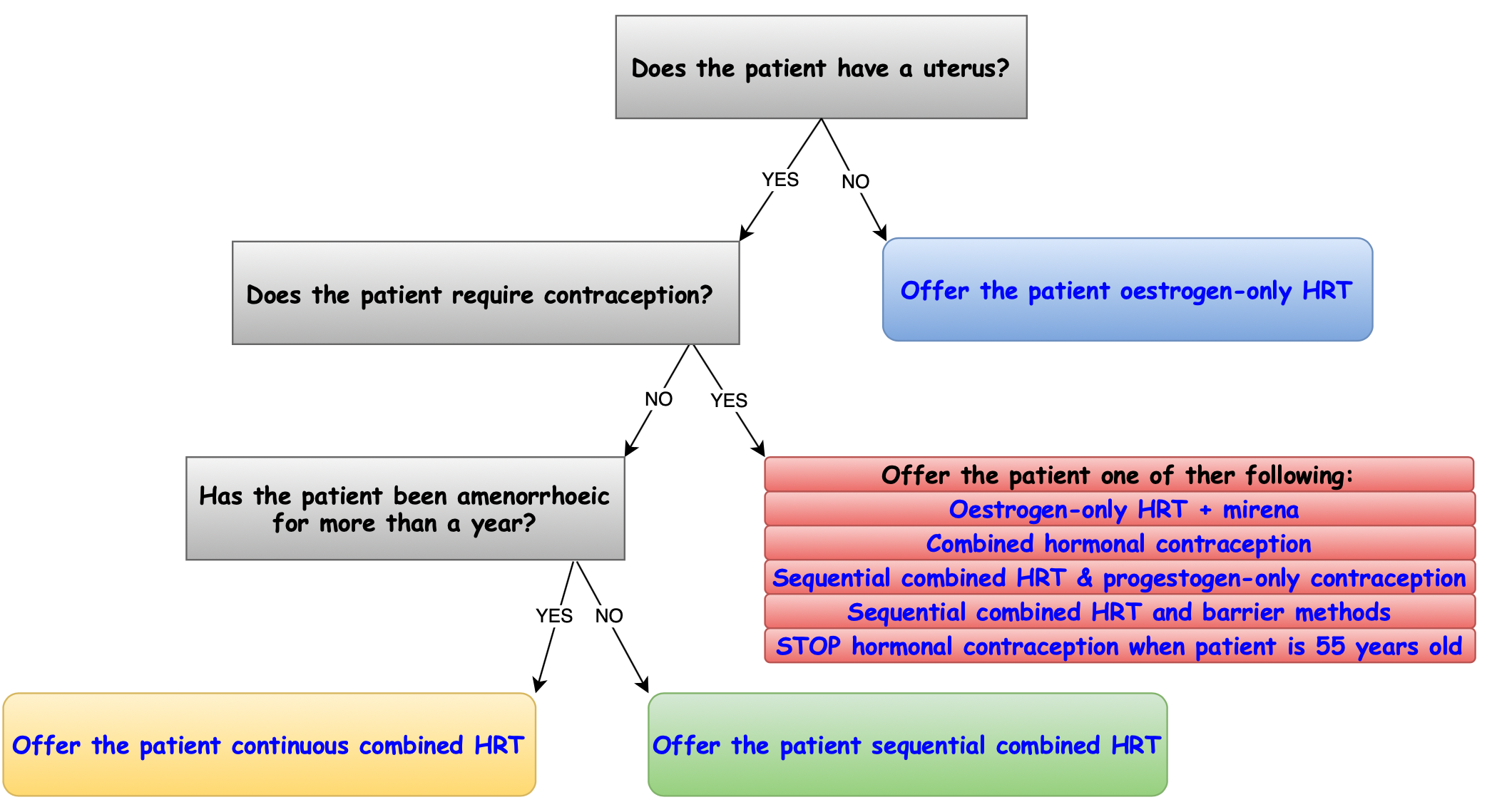 Does the patient have a uterus?

YES

NO

Does the patient require contraception?

Offer the patient oestrogen-only HRT

NO

YES

Has the patient been amenorrhoeic for more than a year?

Offer the patient one of ther following:
Oestrogen-only HRT + mirena
Combined hormonal contraception
Sequential combined HRT & progestogen-only contraception
Sequential combined HRT and barrier methods
STOP hormonal contraception when patient is 55 years old

YES

NO

Offer the patient continuous combined HRT

Offer the patient sequential combined HRT